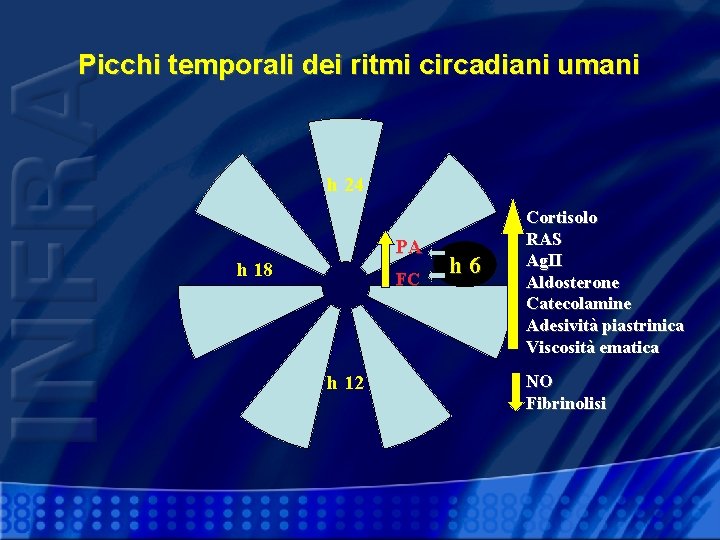 INFRA

Picchi temporali dei ritmi circadiani umani

h 24

h 18

PA

FC

h 6

h 12

Cortisolo
RAS
AgII
Aldosterone
Catecolamine
Adesività piastrinica
Viscosità ematica

NO
Fibrinolisi